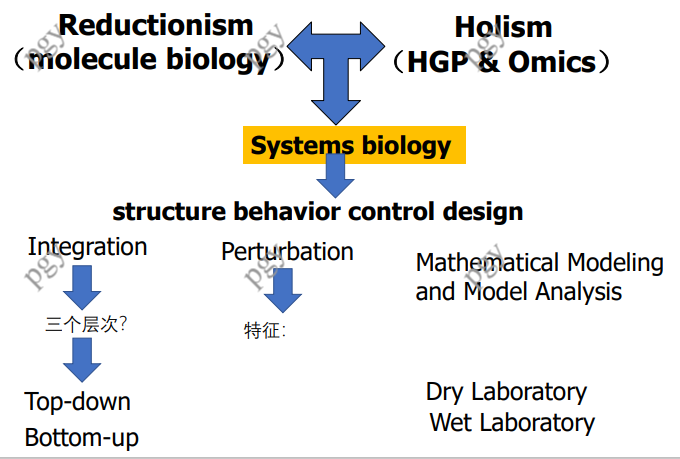 Reductionism
（molecule biology）

Holism
（HGP & Omics）

Systems biology

structure behavior control design

Integration

三个层次?

Top-down
Bottom-up

Perturbation

特征:

Mathematical Modeling and Model Analysis

Dry Laboratory
Wet Laboratory

pgy pgy pgy pgy pgy pgy